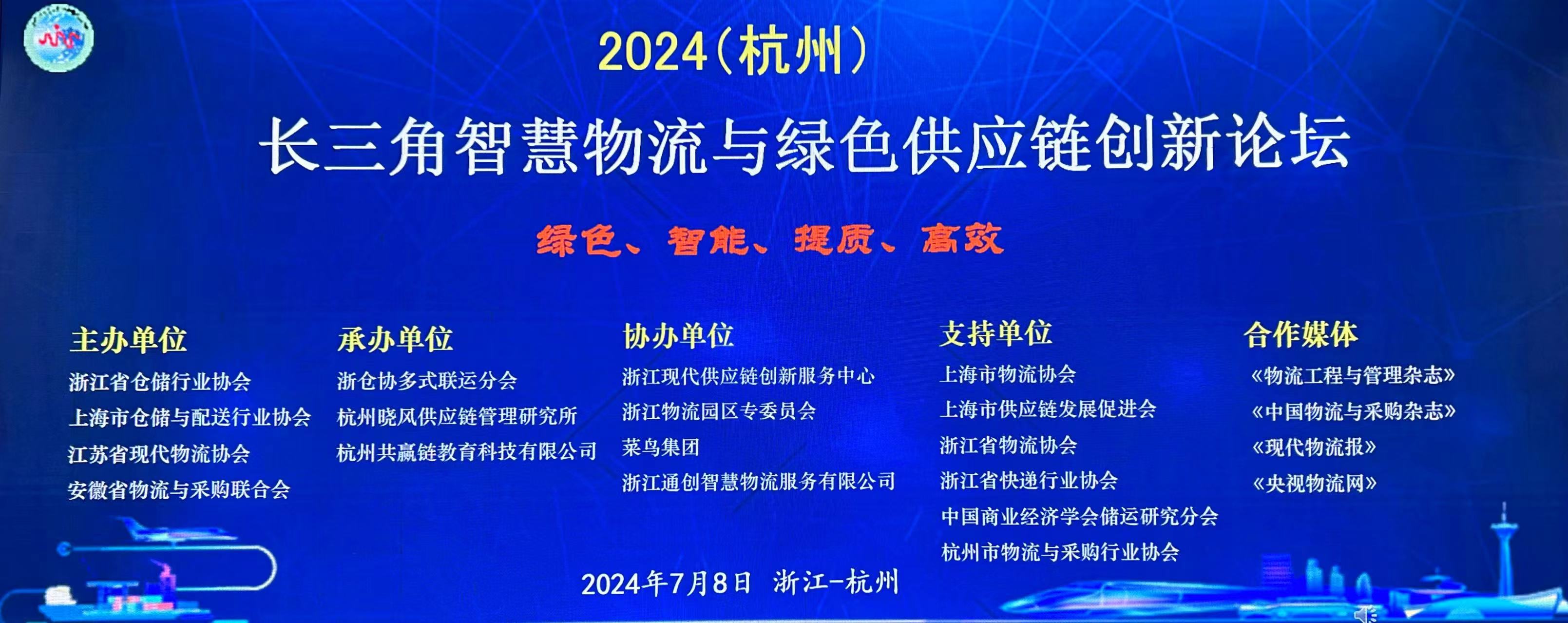 2024（杭州）

长三角智慧物流与绿色供应链创新论坛

绿色、智能、提质、高效

主办单位
浙江省仓储行业协会
上海市仓储与配送行业协会
江苏省现代物流协会
安徽省物流与采购联合会

承办单位
浙仓协多式联运分会
杭州晓风供应链管理研究所
杭州共赢链教育科技有限公司

协办单位
浙江现代供应链创新服务中心
浙江物流园区专委员会
菜鸟集团
浙江通创智慧物流服务有限公司

支持单位
上海市物流协会
上海市供应链发展促进会
浙江省物流协会
浙江省快递行业协会
中国商业经济学会储运研究分会
杭州市物流与采购行业协会

合作媒体
《物流工程与管理杂志》
《中国物流与采购杂志》
《现代物流报》
《央视物流网》

2024年7月8日 浙江-杭州